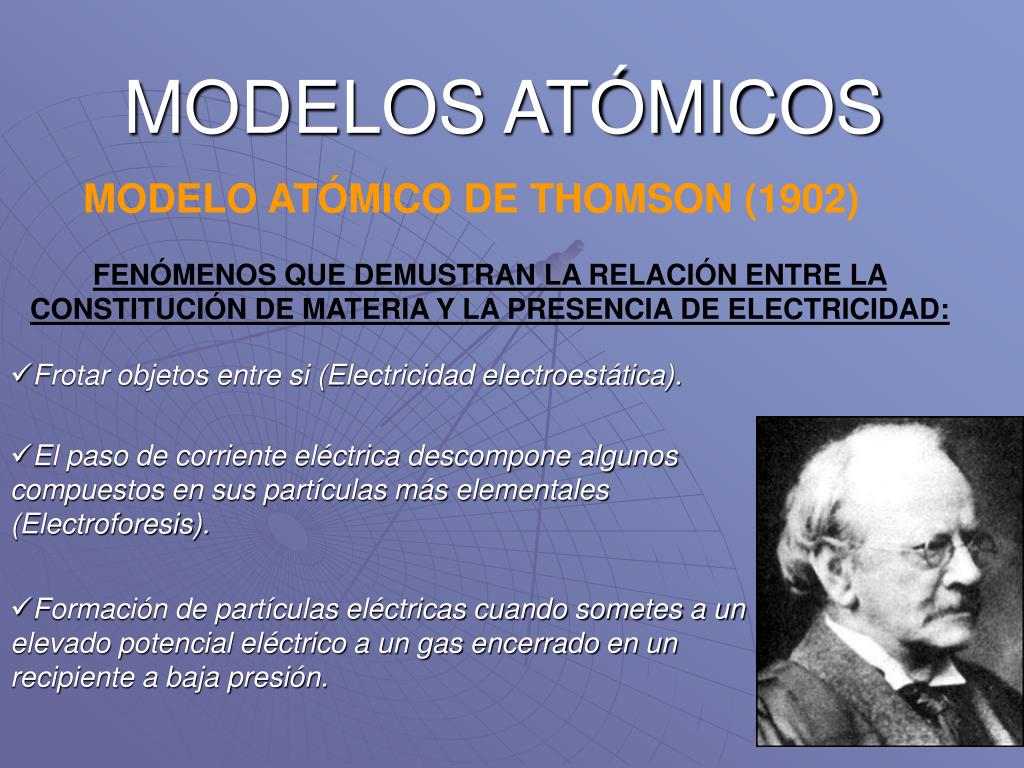 MODELOS ATÓMICOS

MODELO ATÓMICO DE THOMSON (1902)

FENÓMENOS QUE DEMUSTRAN LA RELACIÓN ENTRE LA CONSTITUCIÓN DE MATERIA Y LA PRESENCIA DE ELECTRICIDAD:

✓Frotar objetos entre si (Electricidad electroestática).

✓El paso de corriente eléctrica descompone algunos compuestos en sus partículas más elementales (Electroforesis).

✓Formación de partículas eléctricas cuando sometes a un elevado potencial eléctrico a un gas encerrado en un recipiente a baja presión.